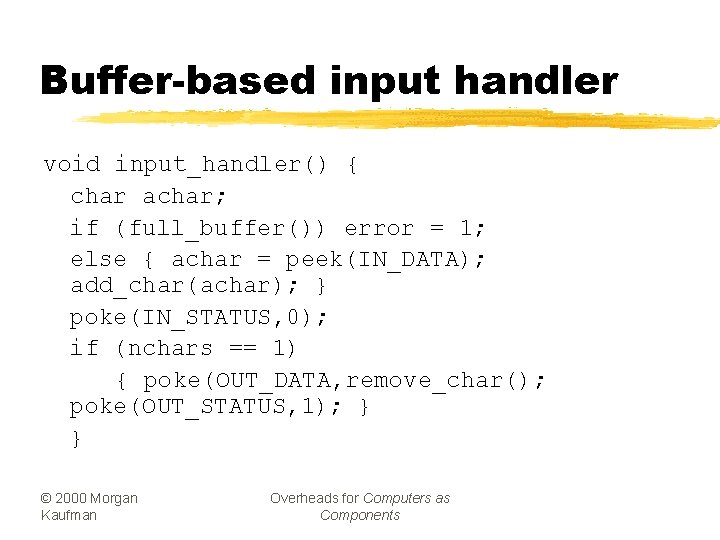 Buffer-based input handler

void input_handler() {
  char achar;
  if (full_buffer()) error = 1;
  else { achar = peek(IN_DATA);
  add_char(achar); }
  poke(IN_STATUS,0);
  if (nchars == 1)
     { poke(OUT_DATA,remove_char();
  poke(OUT_STATUS,1); }
  }

© 2000 Morgan Kaufman

Overheads for Computers as Components